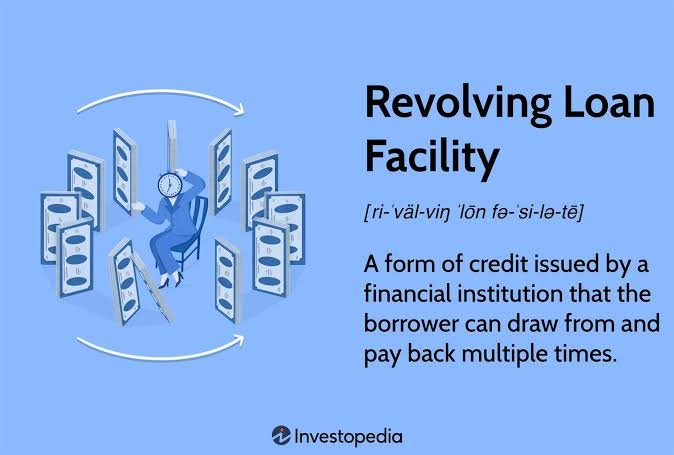 Revolving Loan Facility

[ri-ˈväl-viŋ ˈlōn fə-ˈsi-lə-tē]

A form of credit issued by a financial institution that the borrower can draw from and pay back multiple times.

Investopedia